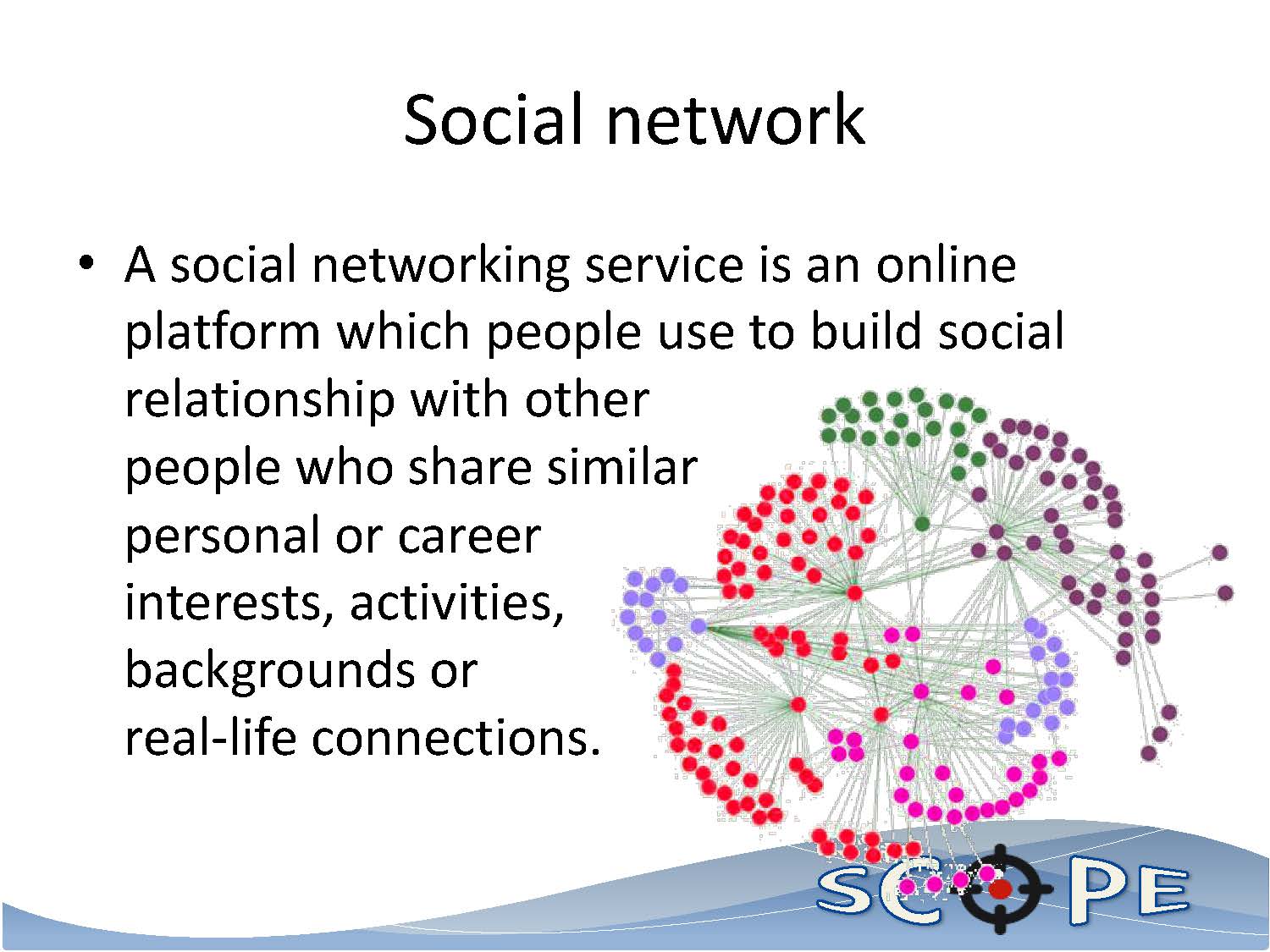 Social network

• A social networking service is an online platform which people use to build social relationship with other people who share similar personal or career interests, activities, backgrounds or real-life connections.

SCOPE